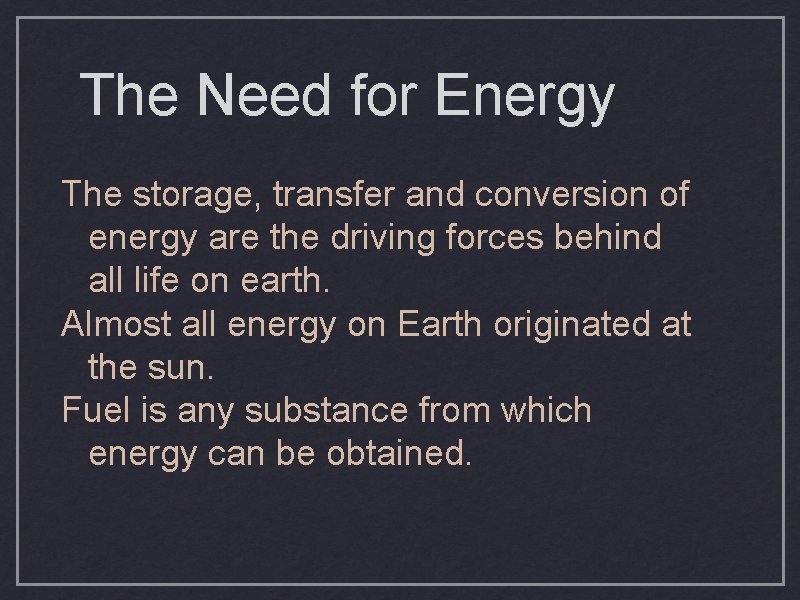 The Need for Energy

The storage, transfer and conversion of energy are the driving forces behind all life on earth.

Almost all energy on Earth originated at the sun.

Fuel is any substance from which energy can be obtained.